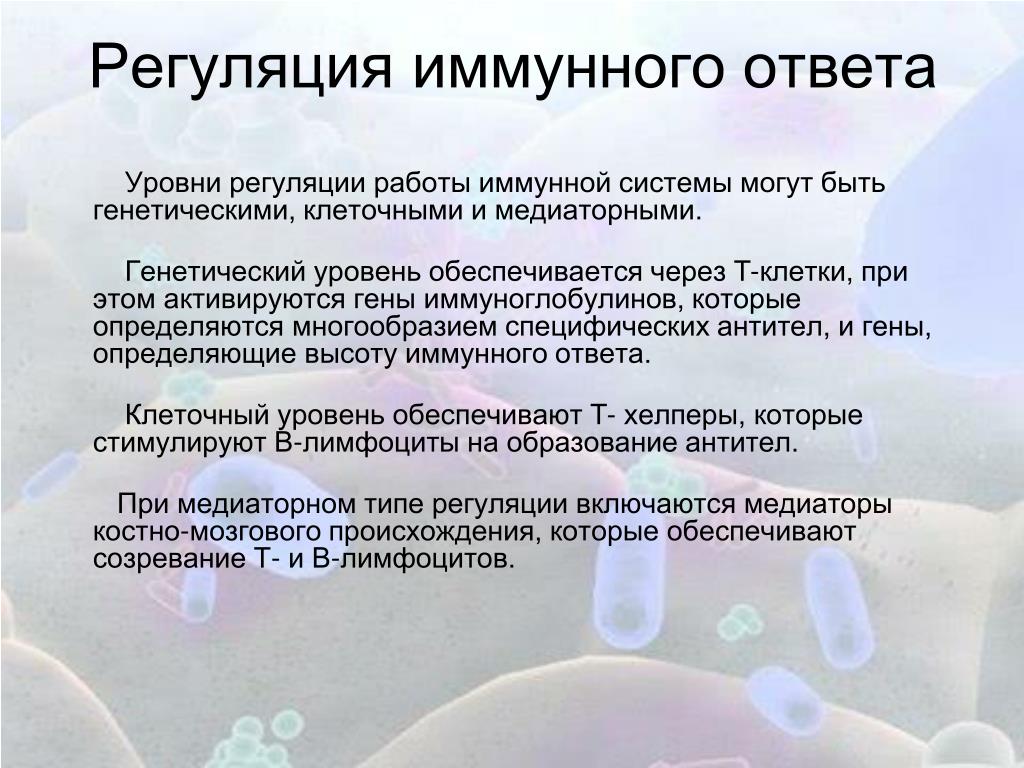 Регуляция иммунного ответа

Уровни регуляции работы иммунной системы могут быть генетическими, клеточными и медиаторными.

Генетический уровень обеспечивается через Т-клетки, при этом активируются гены иммуноглобулинов, которые определяются многообразием специфических антител, и гены, определяющие высоту иммунного ответа.

Клеточный уровень обеспечивают Т- хелперы, которые стимулируют В-лимфоциты на образование антител.

При медиаторном типе регуляции включаются медиаторы костно-мозгового происхождения, которые обеспечивают созревание Т- и В-лимфоцитов.